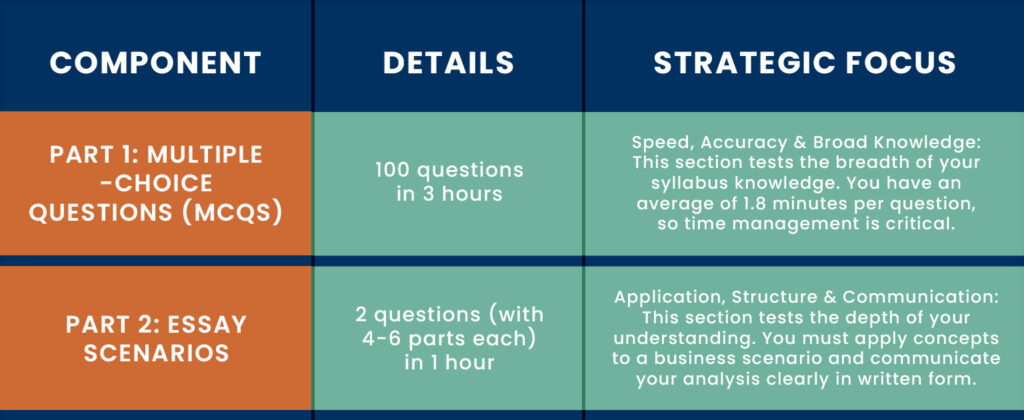 | COMPONENT | DETAILS | STRATEGIC FOCUS |
|---|---|---|
| PART 1: MULTIPLE -CHOICE QUESTIONS (MCQS) | 100 questions in 3 hours | Speed, Accuracy & Broad Knowledge: This section tests the breadth of your syllabus knowledge. You have an average of 1.8 minutes per question, so time management is critical. |
| PART 2: ESSAY SCENARIOS | 2 questions (with 4-6 parts each) in 1 hour | Application, Structure & Communication: This section tests the depth of your understanding. You must apply concepts to a business scenario and communicate your analysis clearly in written form. |